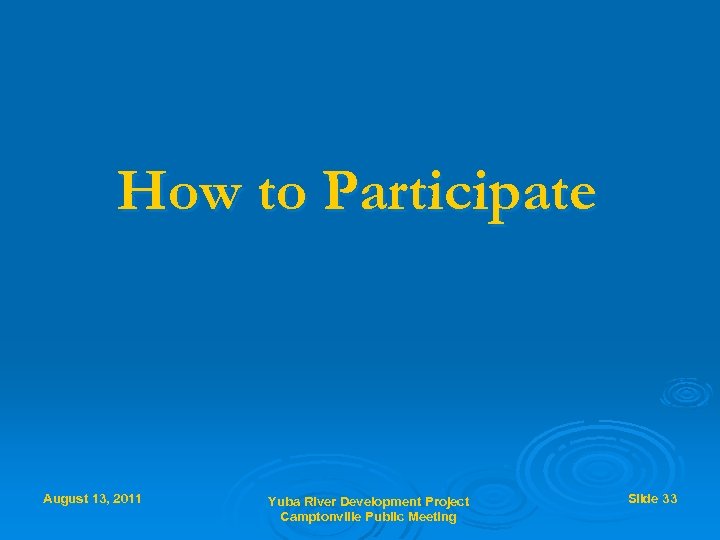 How to Participate

August 13, 2011

Yuba River Development Project
Camptonville Public Meeting

Slide 33